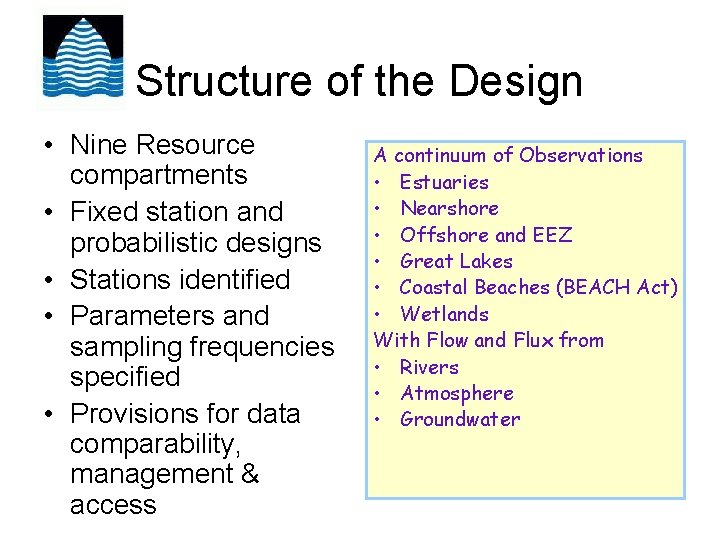 Structure of the Design

• Nine Resource compartments
• Fixed station and probabilistic designs
• Stations identified
• Parameters and sampling frequencies specified
• Provisions for data comparability, management & access

A continuum of Observations
• Estuaries
• Nearshore
• Offshore and EEZ
• Great Lakes
• Coastal Beaches (BEACH Act)
• Wetlands
With Flow and Flux from
• Rivers
• Atmosphere
• Groundwater